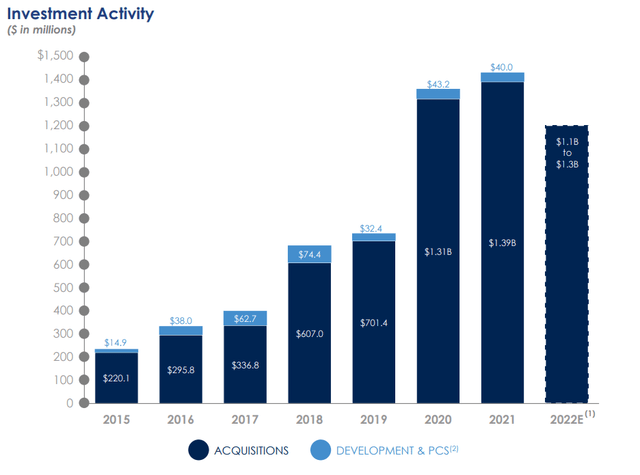 Investment Activity
($ in millions)

$1,500
1,400
1,300
1,200
1,100
1,000
900
800
700
600
500
400
300
200
100
0

$14.9
$220.1
$38.0
$295.8
$62.7
$336.8
$74.4
$607.0
$32.4
$701.4
$43.2
$1.31B
$40.0
$1.39B
$1.1B to $1.3B

2015
2016
2017
2018
2019
2020
2021
2022E$^{(1)}$

ACQUISITIONS
DEVELOPMENT & PCS$^{(2)}$